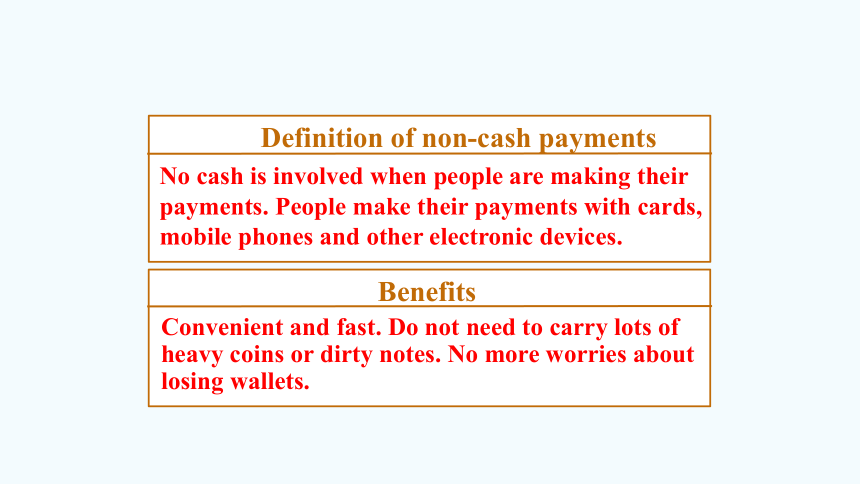 Definition of non-cash payments

No cash is involved when people are making their payments. People make their payments with cards, mobile phones and other electronic devices.

Benefits

Convenient and fast. Do not need to carry lots of heavy coins or dirty notes. No more worries about losing wallets.